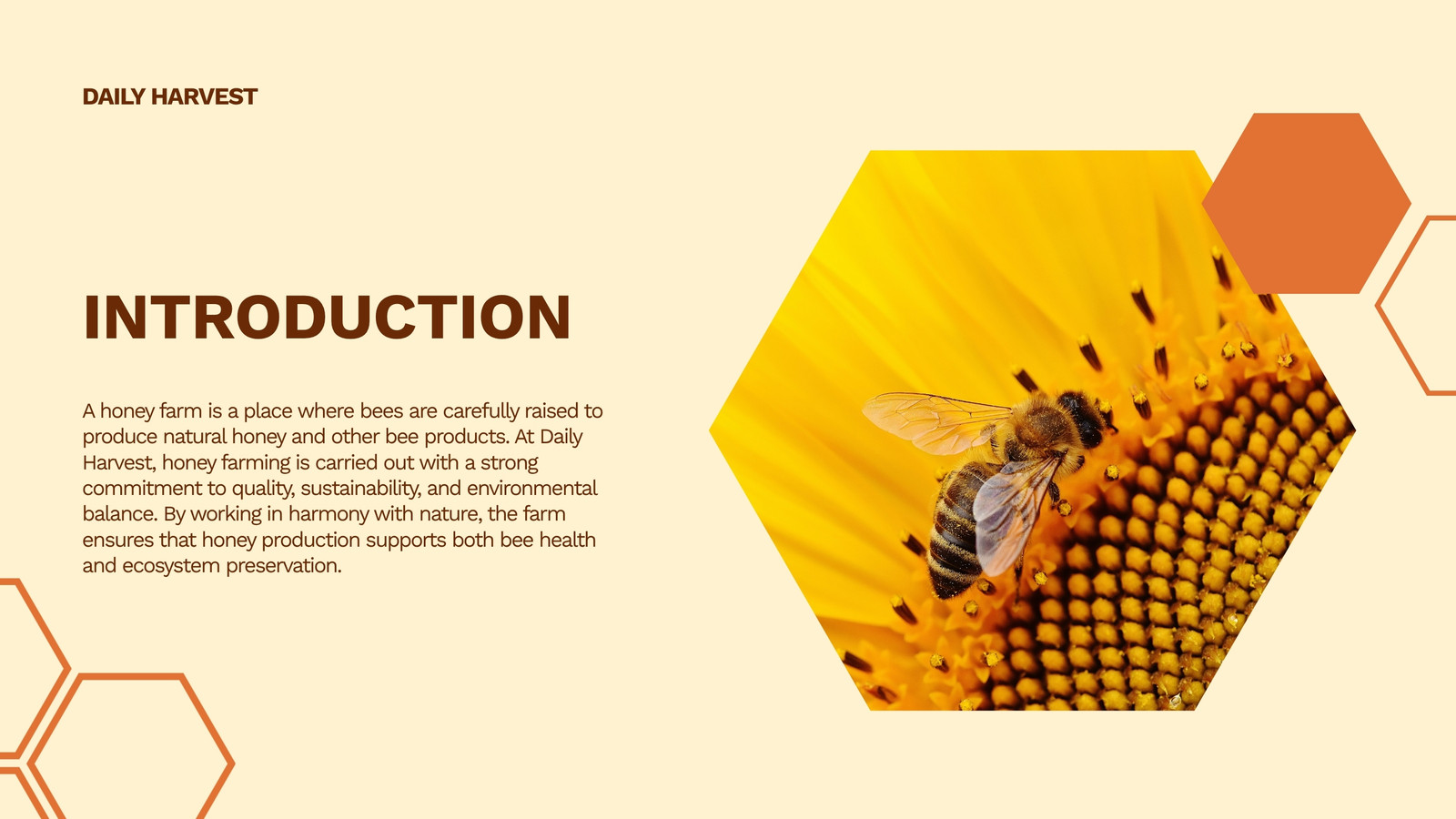 DAILY HARVEST

INTRODUCTION

A honey farm is a place where bees are carefully raised to produce natural honey and other bee products. At Daily Harvest, honey farming is carried out with a strong commitment to quality, sustainability, and environmental balance. By working in harmony with nature, the farm ensures that honey production supports both bee health and ecosystem preservation.